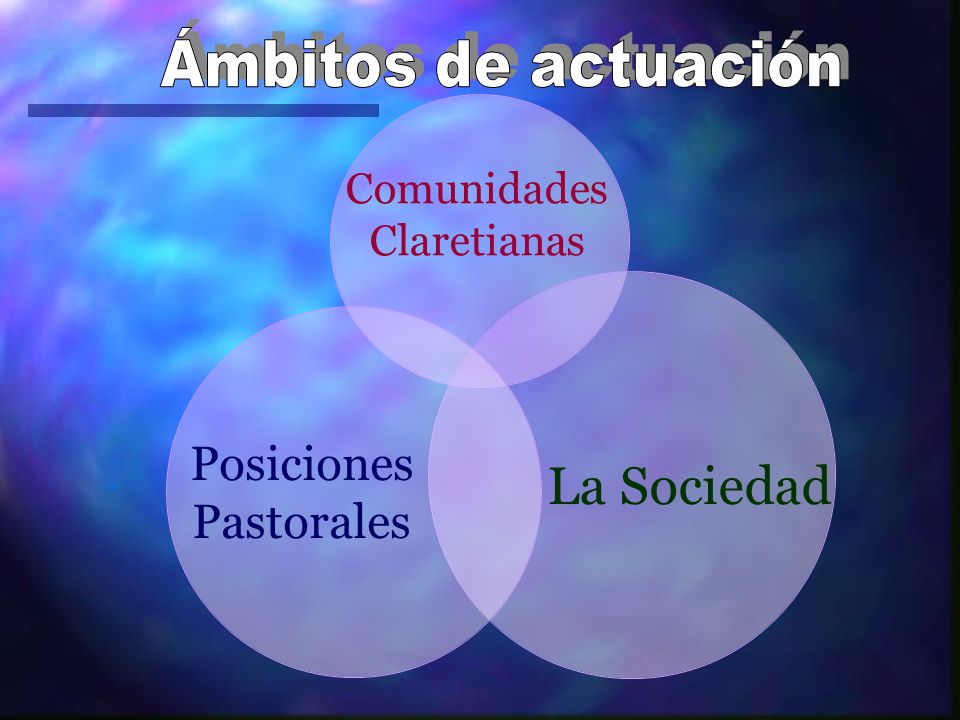 Ámbitos de actuación

Comunidades Claretianas

Posiciones Pastorales

La Sociedad